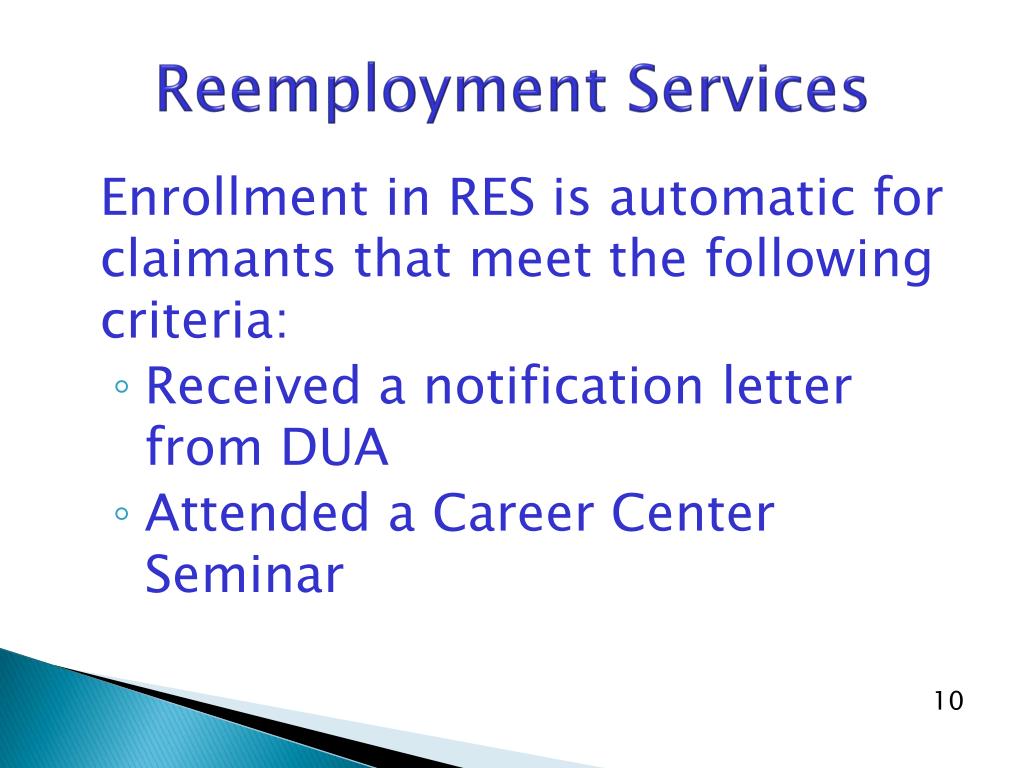 Reemployment Services

Enrollment in RES is automatic for claimants that meet the following criteria:

◦ Received a notification letter from DUA
◦ Attended a Career Center Seminar

10